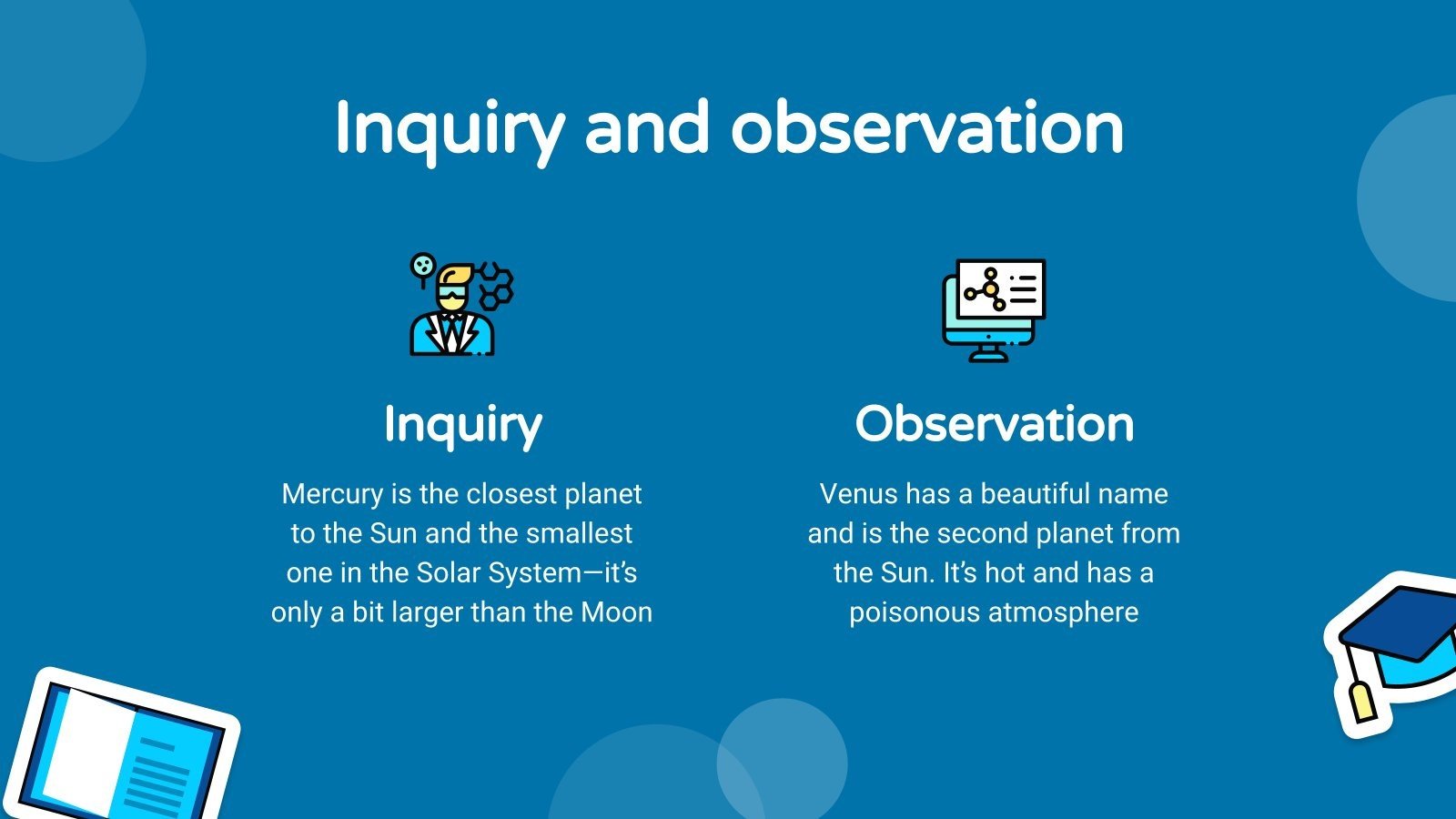 Inquiry and observation

Inquiry

Mercury is the closest planet to the Sun and the smallest one in the Solar System—it's only a bit larger than the Moon

Observation

Venus has a beautiful name and is the second planet from the Sun. It's hot and has a poisonous atmosphere